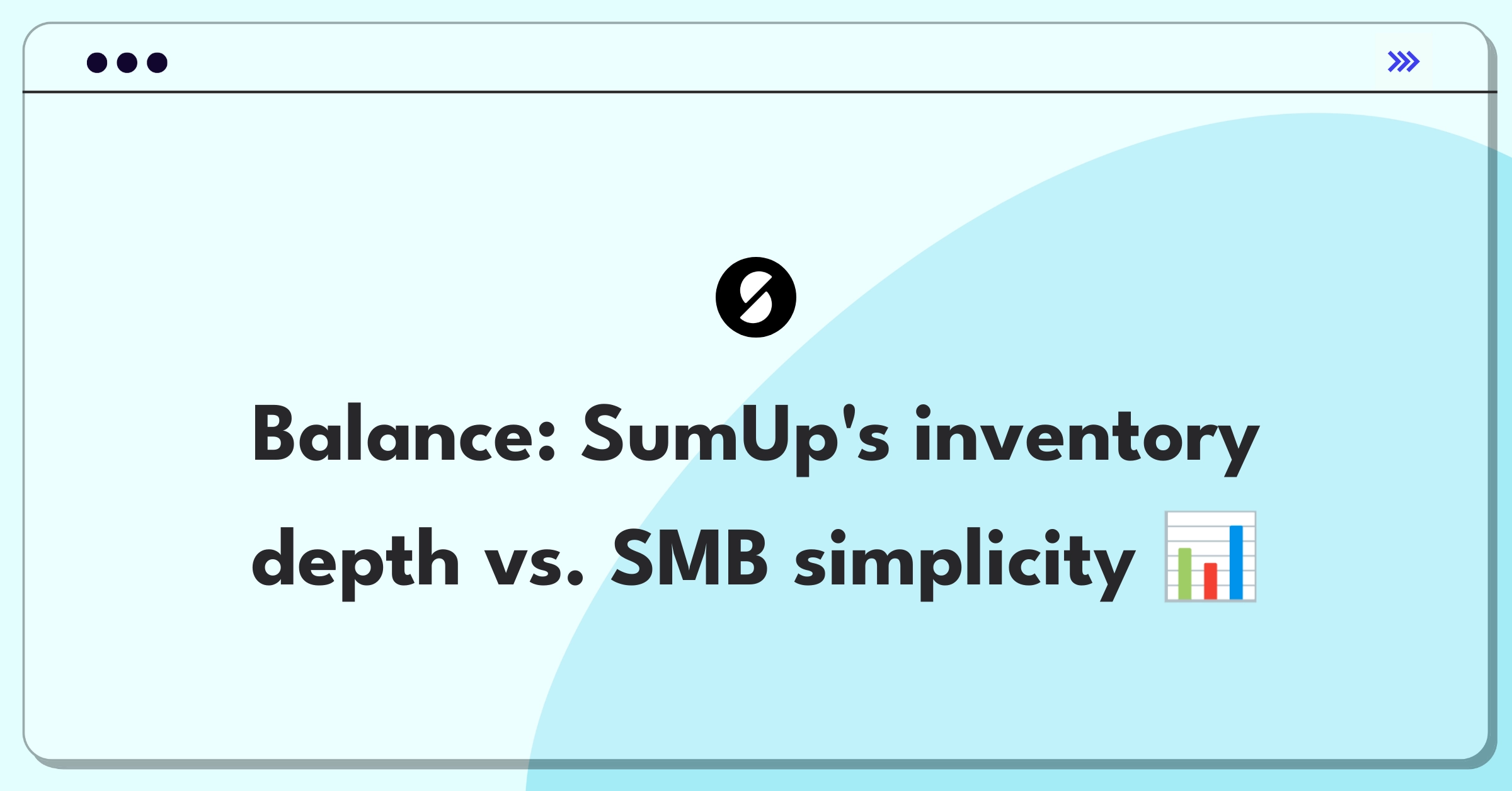 Balance: SumUp's inventory depth vs. SMB simplicity 📊